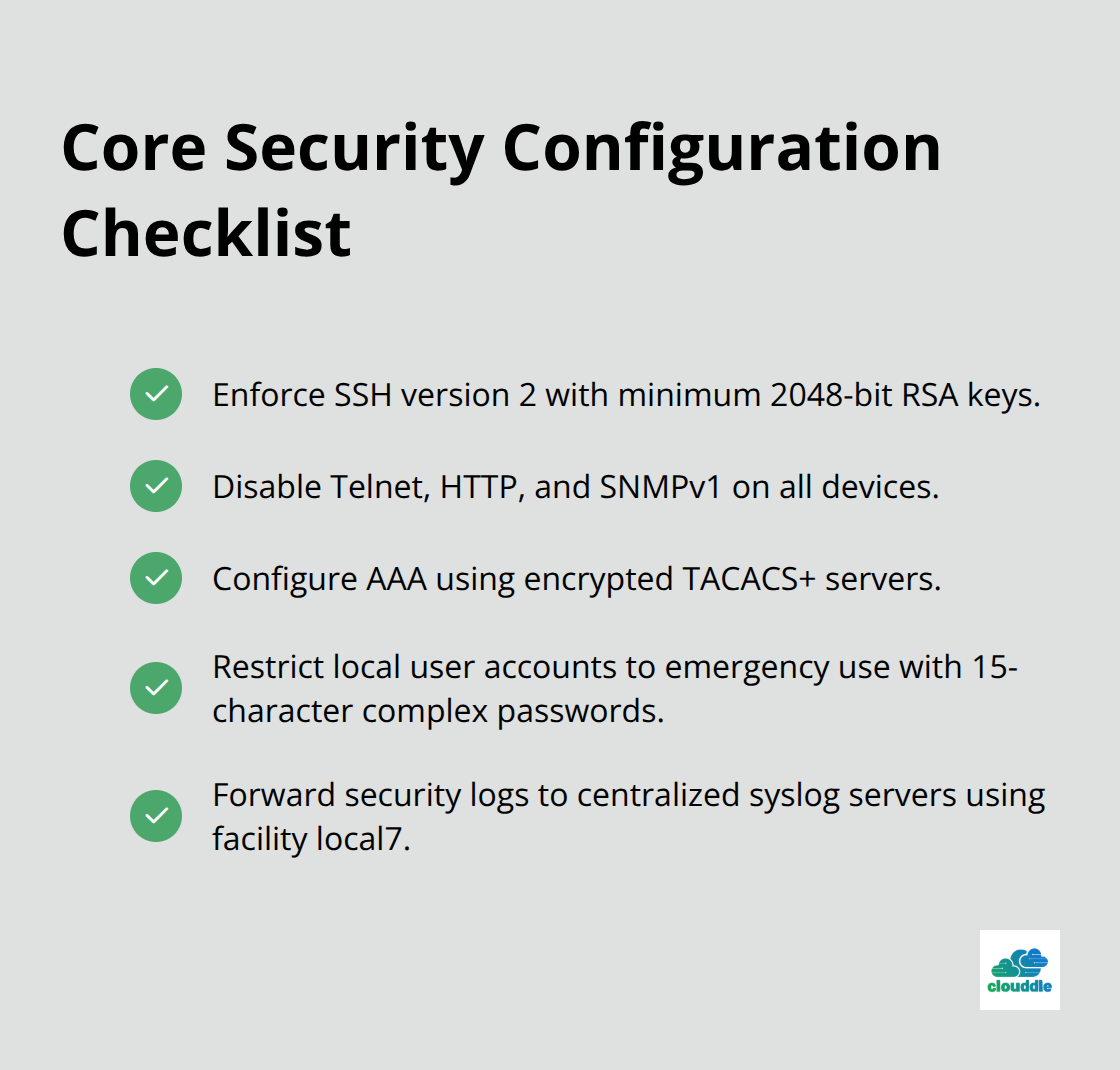 Core Security Configuration Checklist

Enforce SSH version 2 with minimum 2048-bit RSA keys.

Disable Telnet, HTTP, and SNMPv1 on all devices.

Configure AAA using encrypted TACACS+ servers.

Restrict local user accounts to emergency use with 15-character complex passwords.

Forward security logs to centralized syslog servers using facility local7.

clouddle